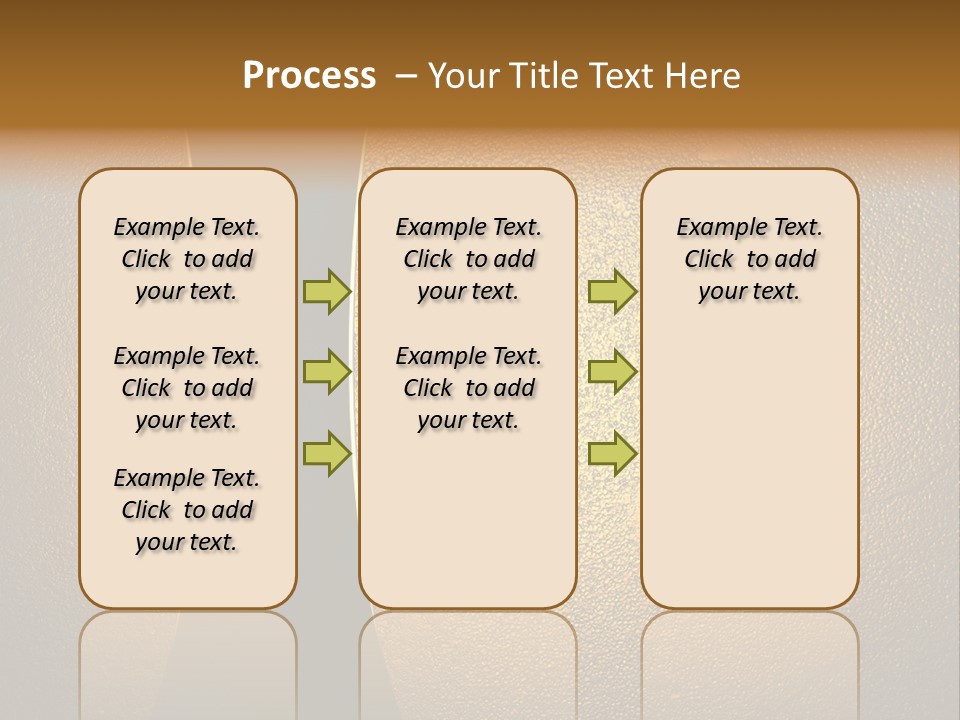 Process – Your Title Text Here

Example Text. Click to add your text.

Example Text. Click to add your text.

Example Text. Click to add your text.

Example Text. Click to add your text.

Example Text. Click to add your text.

Example Text. Click to add your text.